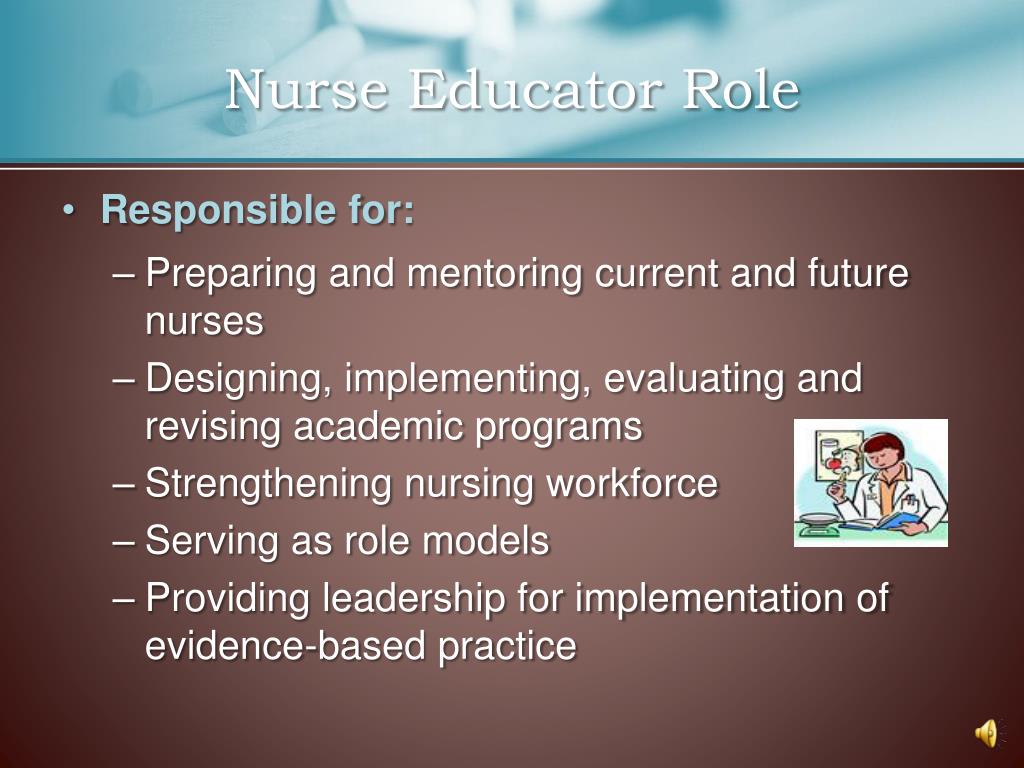 Nurse Educator Role

• Responsible for:
– Preparing and mentoring current and future nurses
– Designing, implementing, evaluating and revising academic programs
– Strengthening nursing workforce
– Serving as role models
– Providing leadership for implementation of evidence-based practice